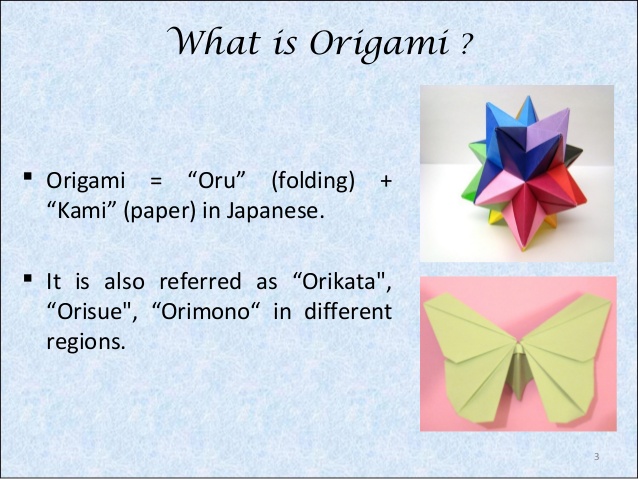 What is Origami ?

▪ Origami = “Oru” (folding) + “Kami” (paper) in Japanese.

▪ It is also referred as “Orikata", “Orisue", “Orimono“ in different regions.

3